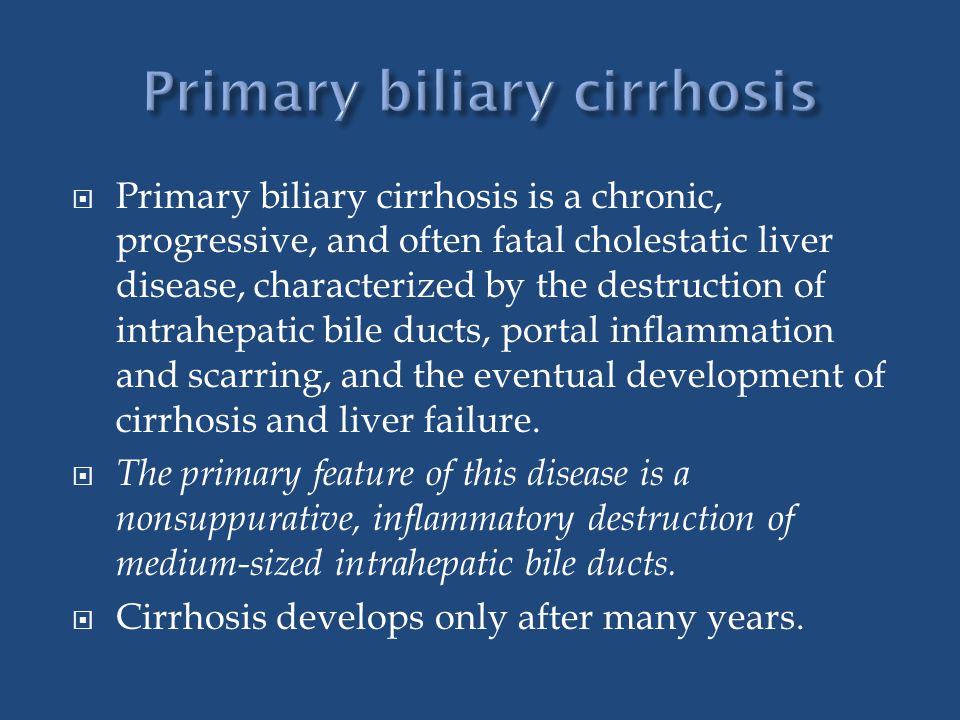 Primary biliary cirrhosis

Primary biliary cirrhosis is a chronic, progressive, and often fatal cholestatic liver disease, characterized by the destruction of intrahepatic bile ducts, portal inflammation and scarring, and the eventual development of cirrhosis and liver failure.

The primary feature of this disease is a nonsuppurative, inflammatory destruction of medium-sized intrahepatic bile ducts.

Cirrhosis develops only after many years.